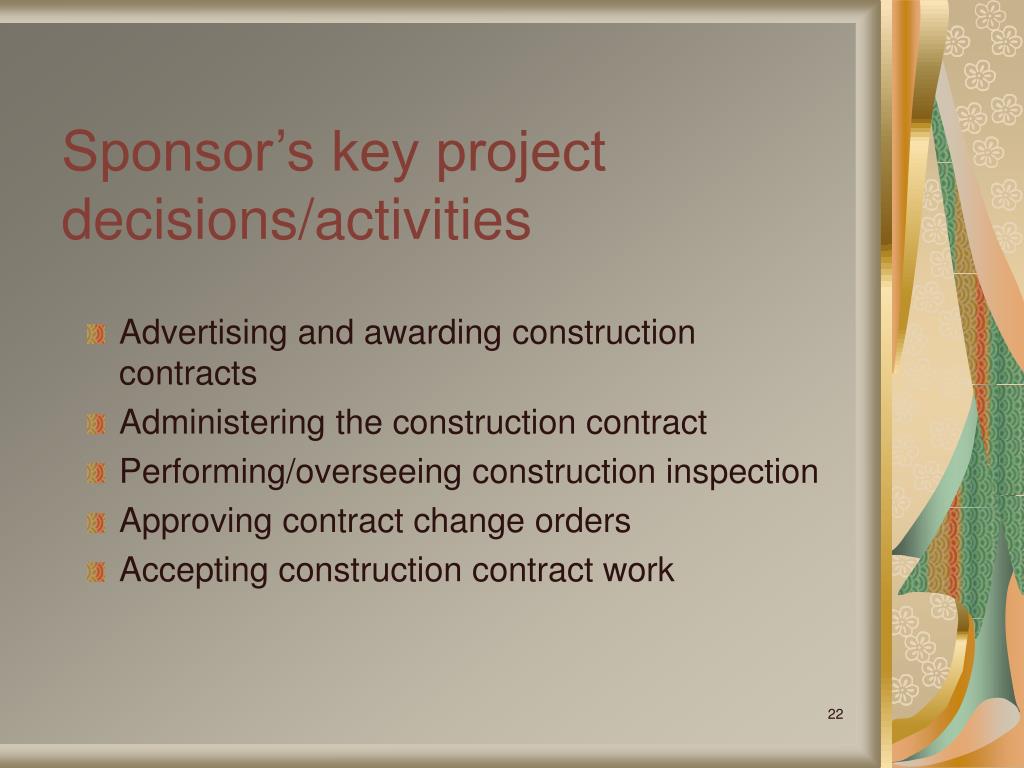 Sponsor’s key project decisions/activities

Advertising and awarding construction contracts
Administering the construction contract
Performing/overseeing construction inspection
Approving contract change orders
Accepting construction contract work

22